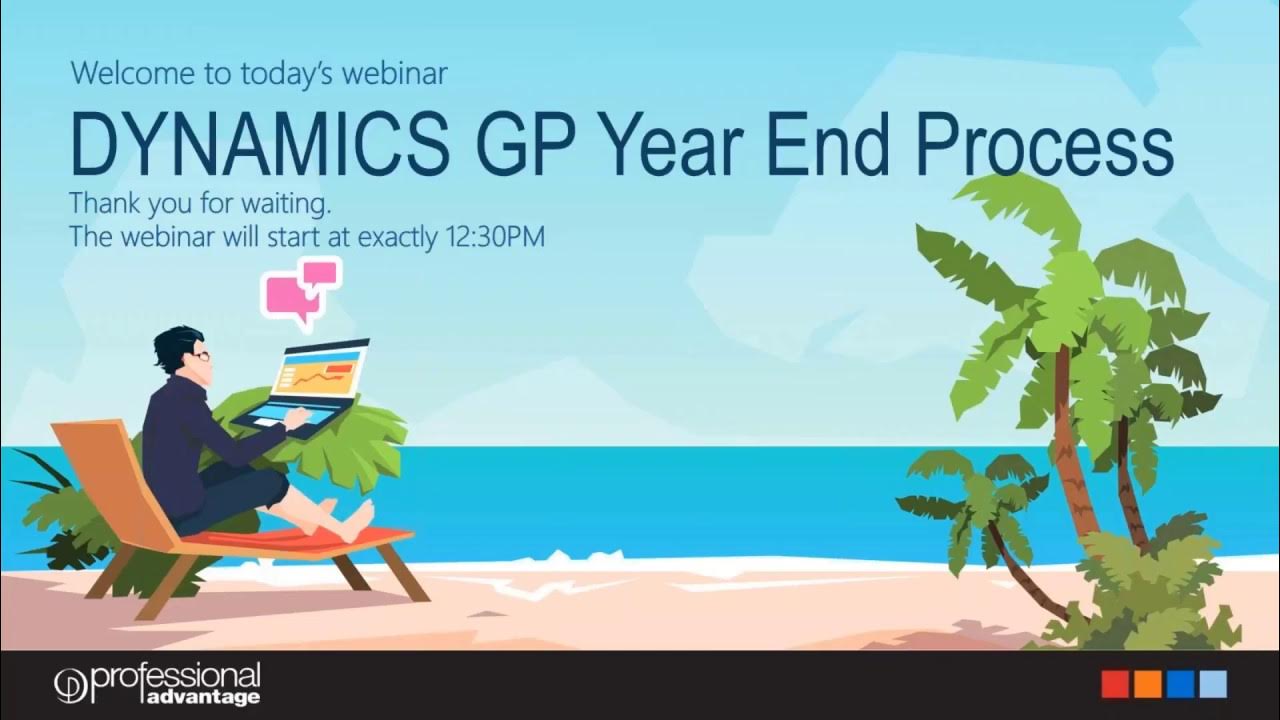 Welcome to today's webinar

DYNAMICS GP Year End Process

Thank you for waiting.
The webinar will start at exactly 12:30PM

professional advantage